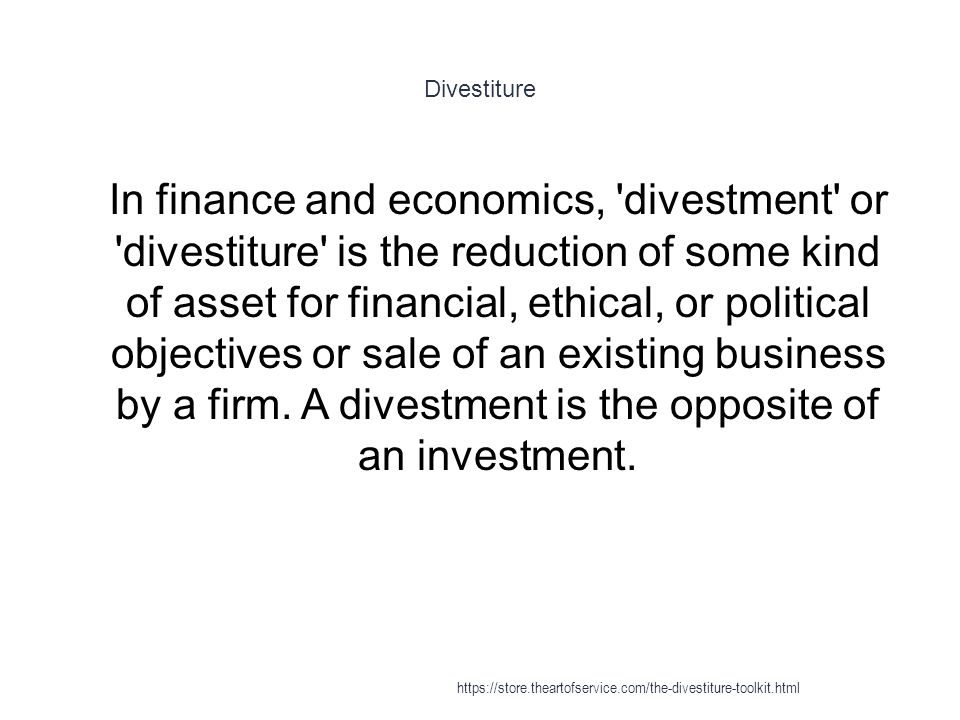 Divestiture

In finance and economics, 'divestment' or 'divestiture' is the reduction of some kind of asset for financial, ethical, or political objectives or sale of an existing business by a firm. A divestment is the opposite of an investment.

https://store.theartofservice.com/the-divestiture-toolkit.html